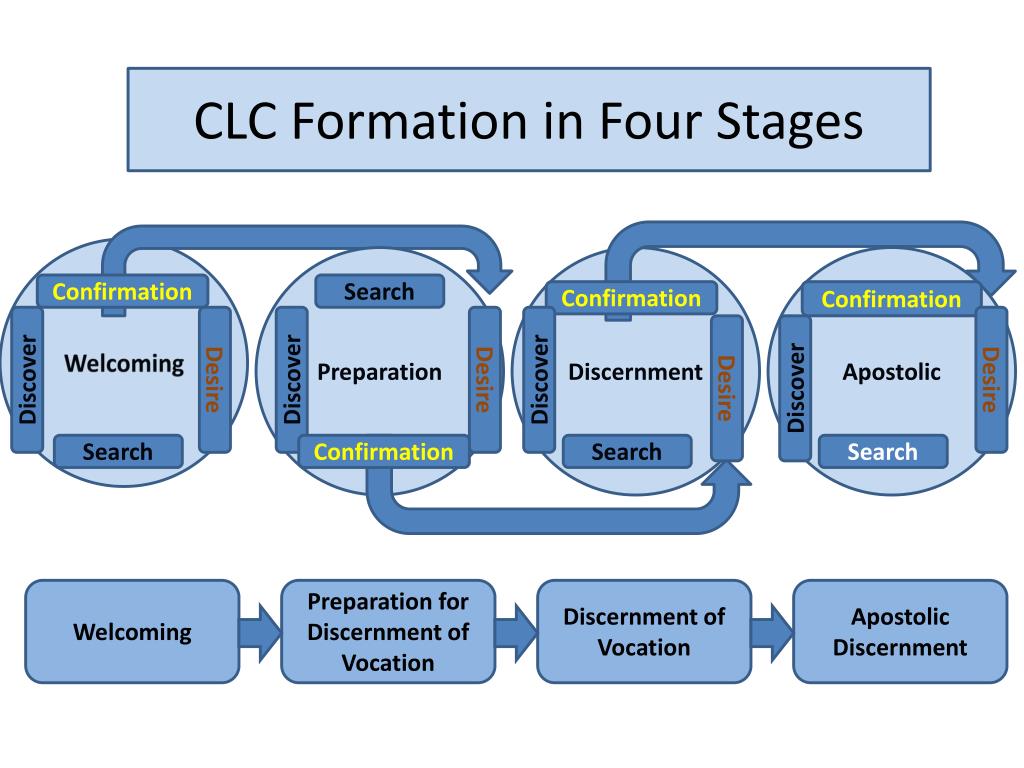 CLC Formation in Four Stages

Confirmation
Discover
Welcoming
Desire
Search

Search
Discover
Preparation
Desire
Confirmation

Confirmation
Discover
Discernment
Desire
Search

Confirmation
Discover
Apostolic
Desire
Search

Welcoming

Preparation for Discernment of Vocation

Discernment of Vocation

Apostolic Discernment